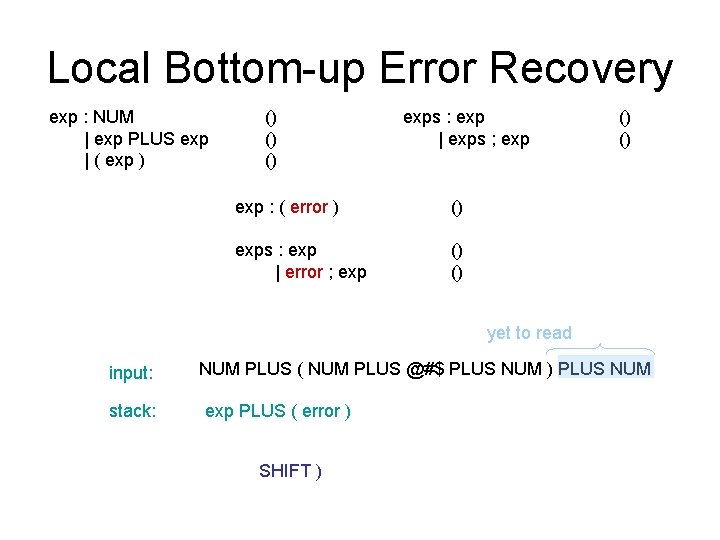 Local Bottom-up Error Recovery

exp : NUM ()
| exp PLUS exp ()
| ( exp ) ()

exps : exp ()
| exps ; exp ()

exp : ( error ) ()

exps : exp ()
| error ; exp ()

yet to read

input: NUM PLUS ( NUM PLUS @#$ PLUS NUM ) PLUS NUM

stack: exp PLUS ( error )

SHIFT )